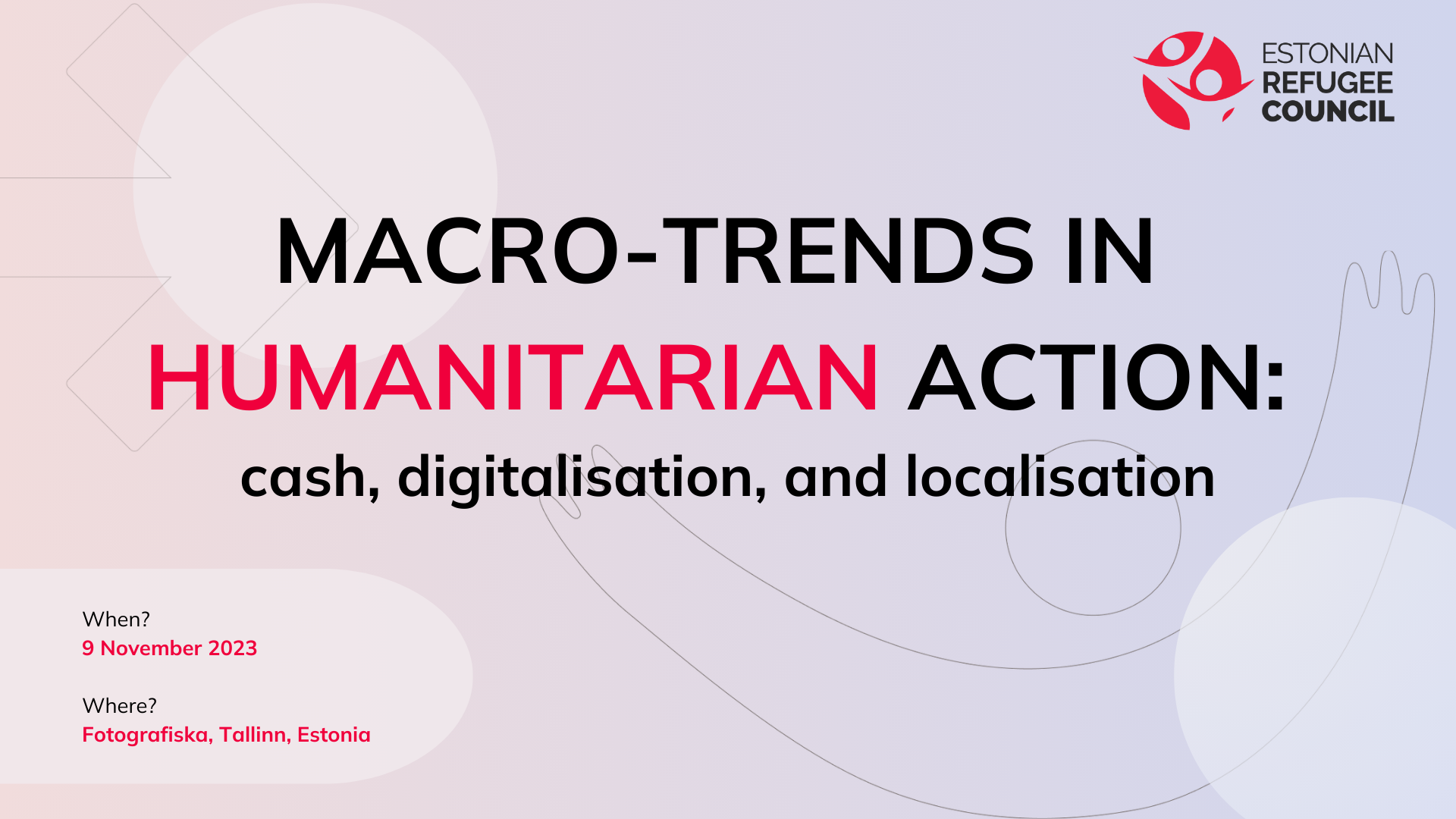 ESTONIAN
REFUGEE
COUNCIL

MACRO-TRENDS IN HUMANITARIAN ACTION:

cash, digitalisation, and localisation

When?
9 November 2023

Where?
Fotografiska, Tallinn, Estonia